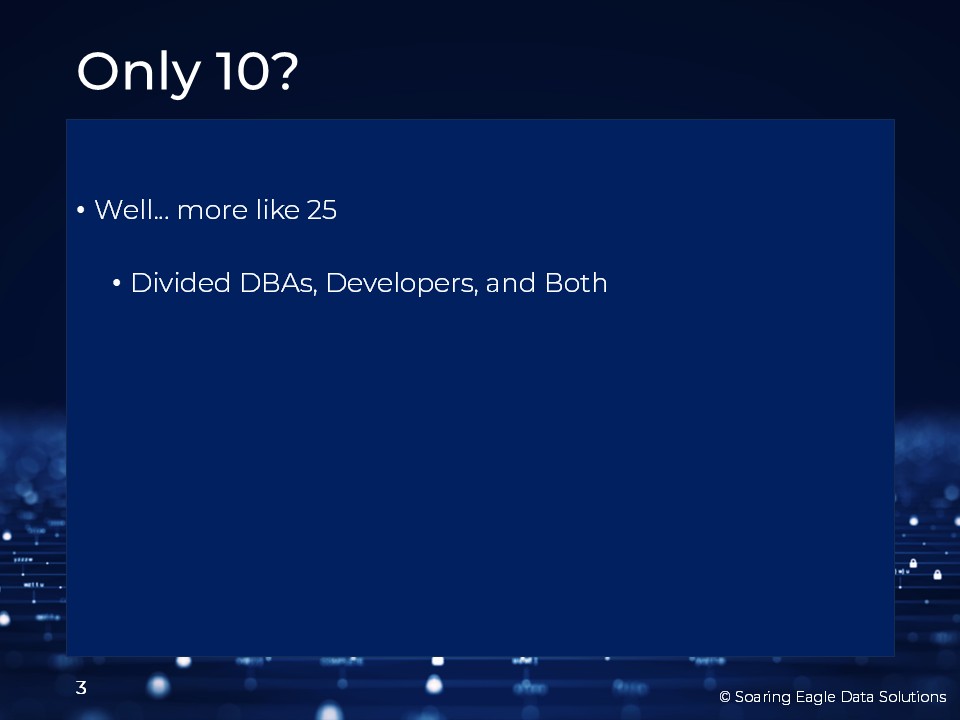 Only 10?

• Well… more like 25

• Divided DBAs, Developers, and Both

3

© Soaring Eagle Data Solutions